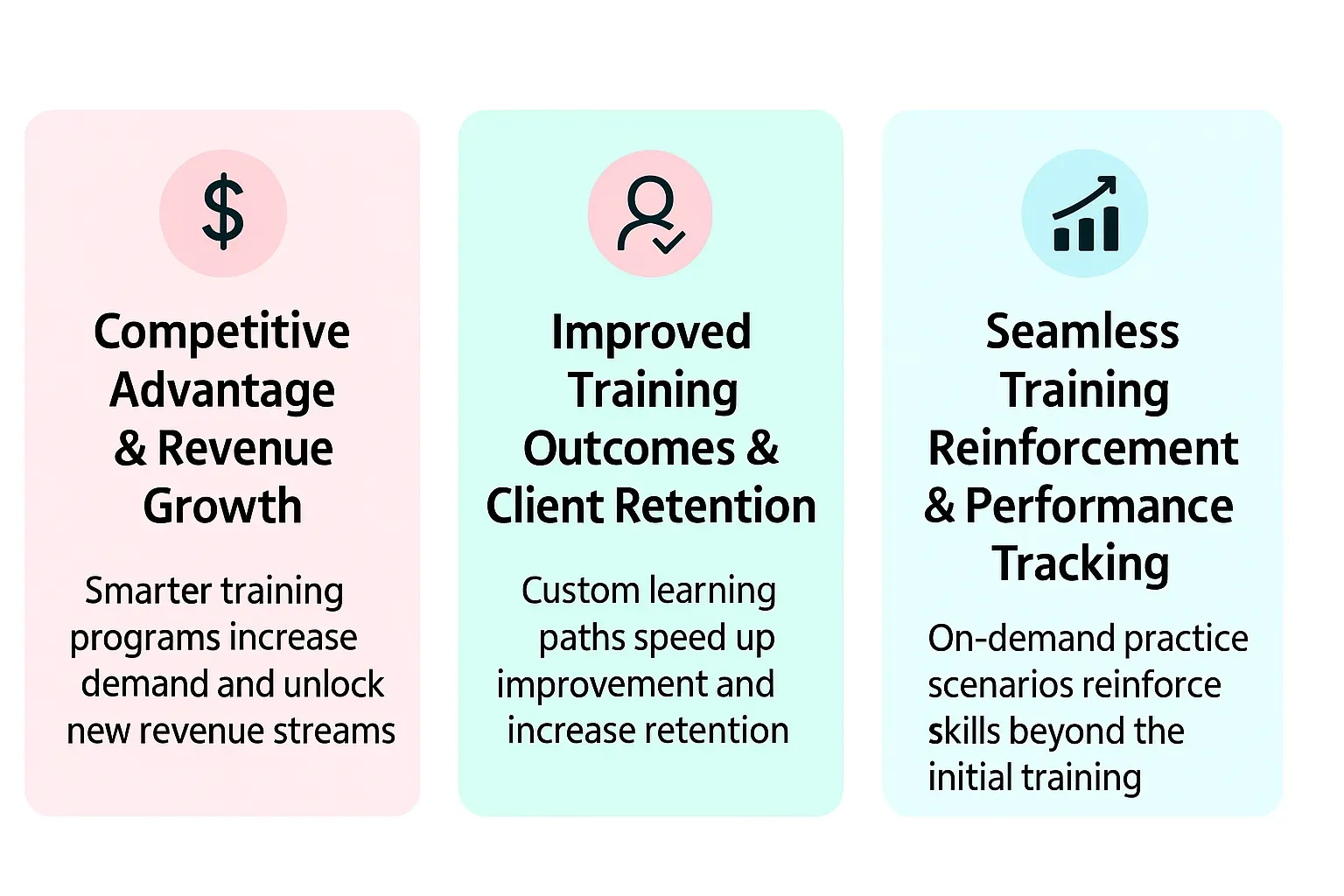 $

Competitive Advantage & Revenue Growth

Smarter training programs increase demand and unlock new revenue streams

Improved Training Outcomes & Client Retention

Custom learning paths speed up improvement and increase retention

Seamless Training Reinforcement & Performance Tracking

On-demand practice scenarios reinforce skills beyond the initial training